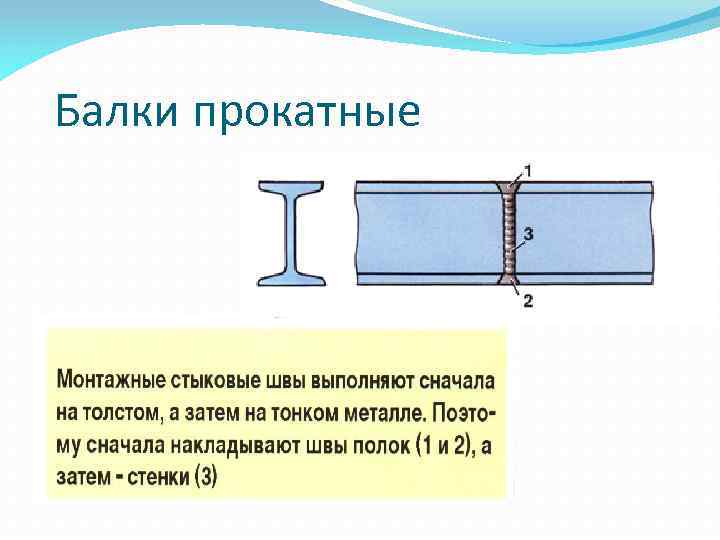 Балки прокатные

1

3

2

Монтажные стыковые швы выполняют сначала на толстом, а затем на тонком металле. Поэтому сначала накладывают швы полок (1 и 2), а затем - стенки (3)